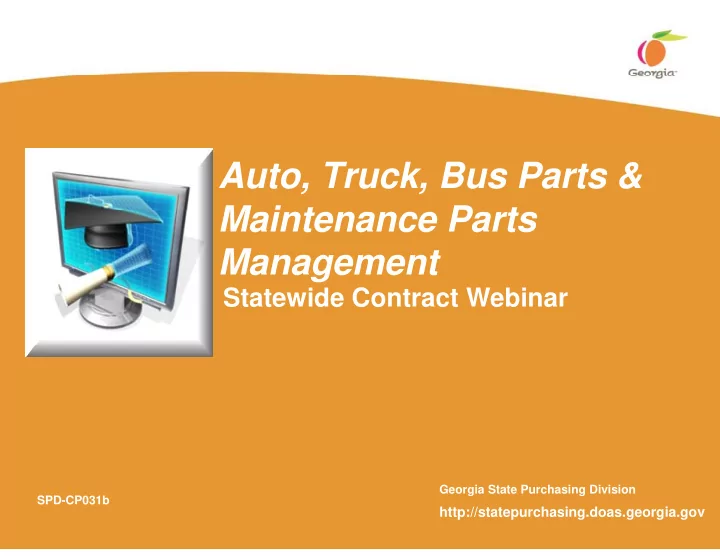 Georgia

Auto, Truck, Bus Parts & Maintenance Parts Management

Statewide Contract Webinar

SPD-CP031b

Georgia State Purchasing Division

http://statepurchasing.doas.georgia.gov